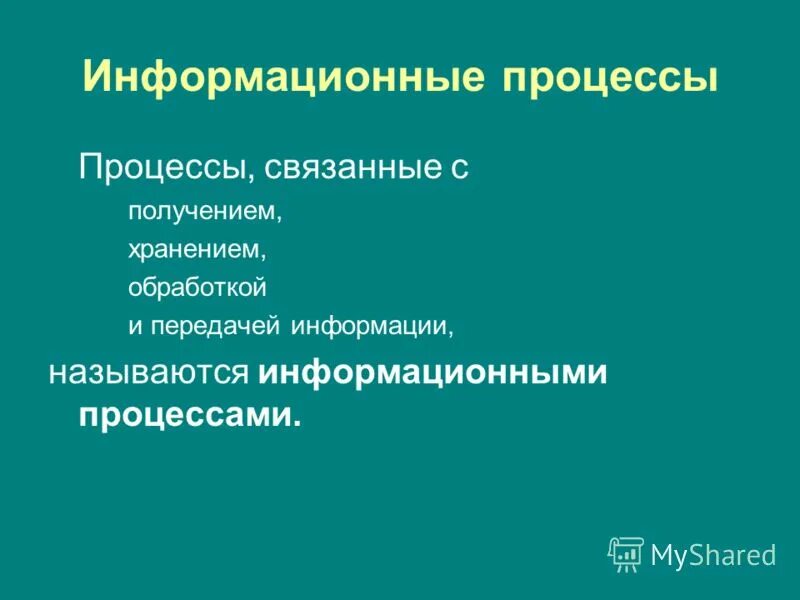 Информационные процессы

Процессы, связанные с

получением,

хранением,

обработкой

и передачей информации,

называются информационными процессами.

MyShared